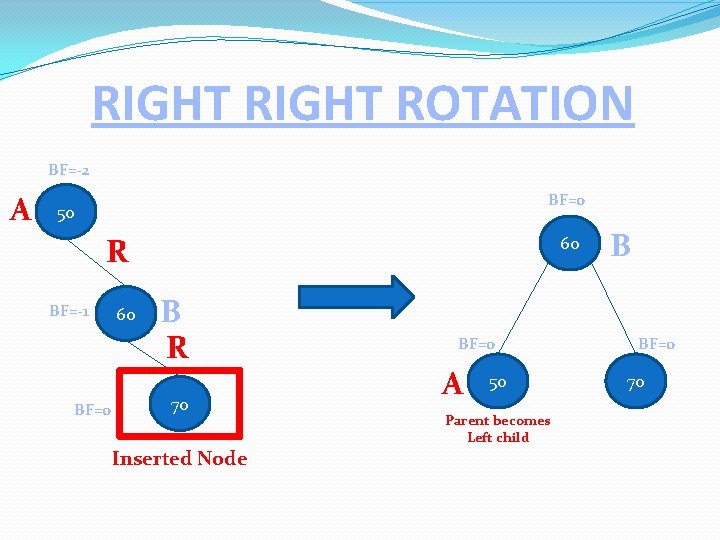 RIGHT RIGHT ROTATION

BF=-2

A 50

R

BF=-1 60 B

R

BF=0 70

Inserted Node

BF=0

60 B

BF=0

BF=0

A 50

70

Parent becomes Left child